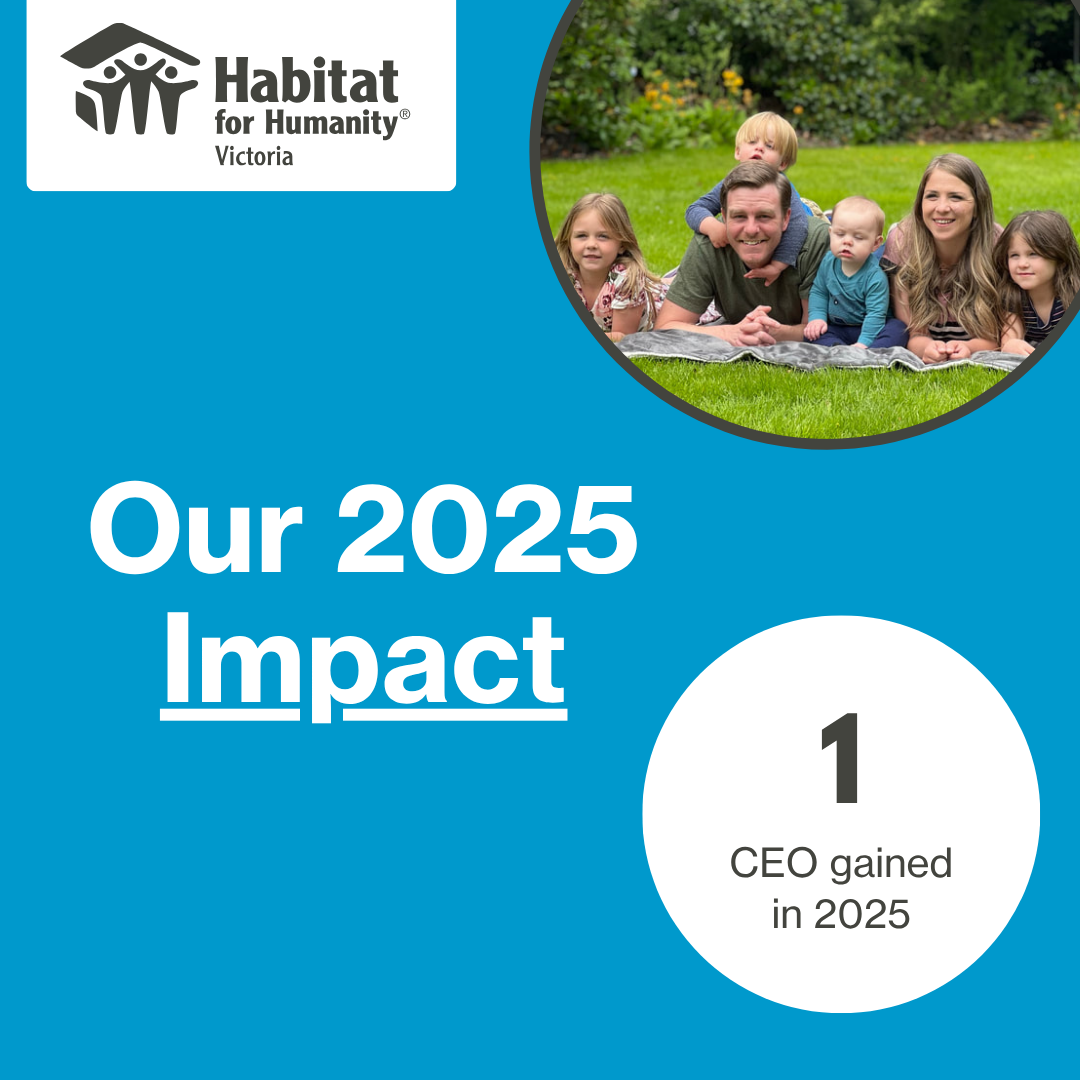 Habitat for Humanity®
Victoria

Our 2025
Impact

1
CEO gained in 2025